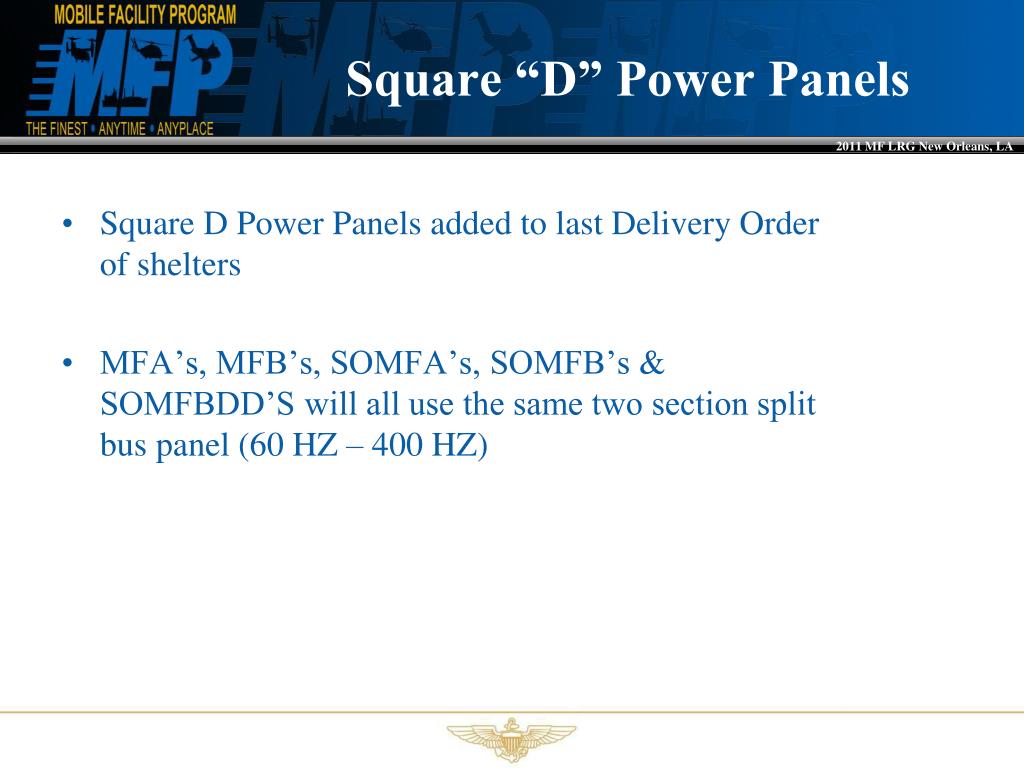 MOBILE FACILITY PROGRAM
MFP
THE FINEST • ANYTIME • ANYPLACE

Square “D” Power Panels

2011 MF LRG New Orleans, LA

• Square D Power Panels added to last Delivery Order of shelters

• MFA’s, MFB’s, SOMFA’s, SOMFB’s & SOMFBDD’S will all use the same two section split bus panel (60 HZ – 400 HZ)